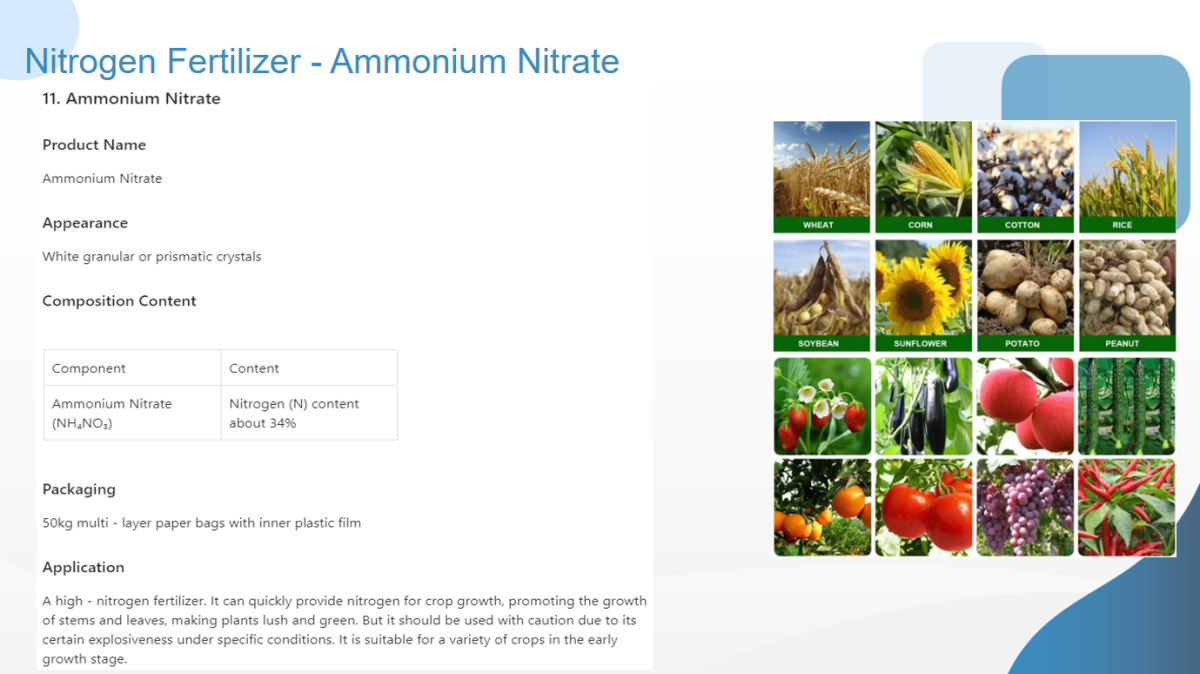 Nitrogen Fertilizer - Ammonium Nitrate

11. Ammonium Nitrate

Product Name

Ammonium Nitrate

Appearance

White granular or prismatic crystals

Composition Content

| Component | Content |
|---|---|
| Ammonium Nitrate ($NH_4NO_3$) | Nitrogen (N) content about 34% |

Packaging

50kg multi - layer paper bags with inner plastic film

Application

A high - nitrogen fertilizer. It can quickly provide nitrogen for crop growth, promoting the growth of stems and leaves, making plants lush and green. But it should be used with caution due to its certain explosiveness under specific conditions. It is suitable for a variety of crops in the early growth stage.

WHEAT
CORN
COTTON
RICE
SOYBEAN
SUNFLOWER
POTATO
PEANUT